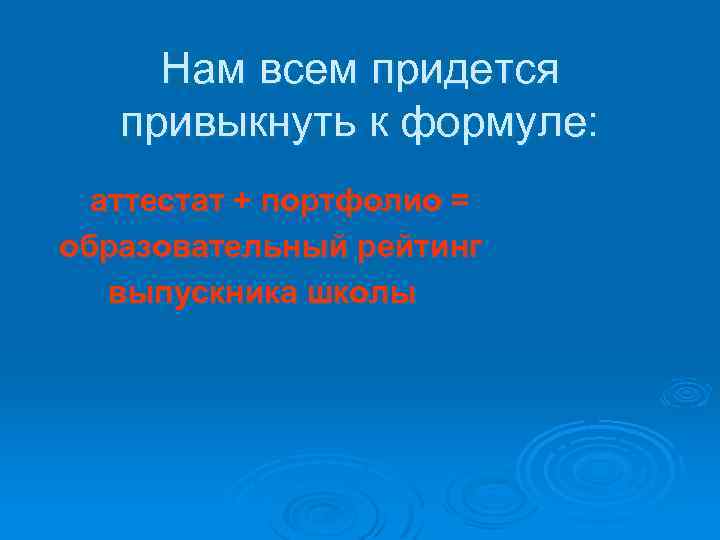 Нам всем придется привыкнуть к формуле:

аттестат + портфолио = образовательный рейтинг выпускника школы